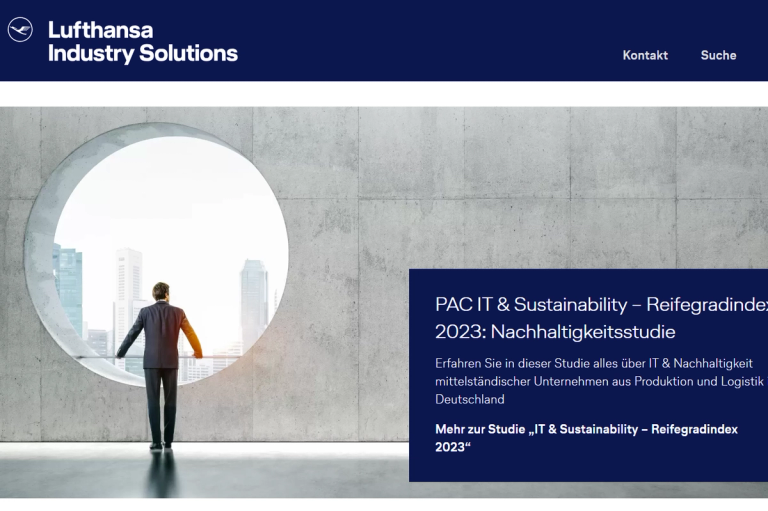 Lufthansa
Industry Solutions

Kontakt Suche

PAC IT & Sustainability – Reifegradindex 2023: Nachhaltigkeitsstudie

Erfahren Sie in dieser Studie alles über IT & Nachhaltigkeit mittelständischer Unternehmen aus Produktion und Logistik Deutschland

Mehr zur Studie „IT & Sustainability – Reifegradindex 2023“